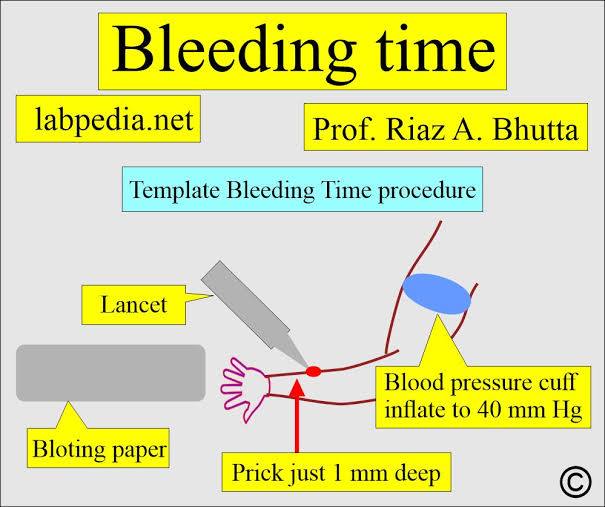 Bleeding time

labpedia.net

Prof. Riaz A. Bhutta

Template Bleeding Time procedure

Lancet

Blood pressure cuff inflate to 40 mm Hg

Bloting paper

Prick just 1 mm deep

©